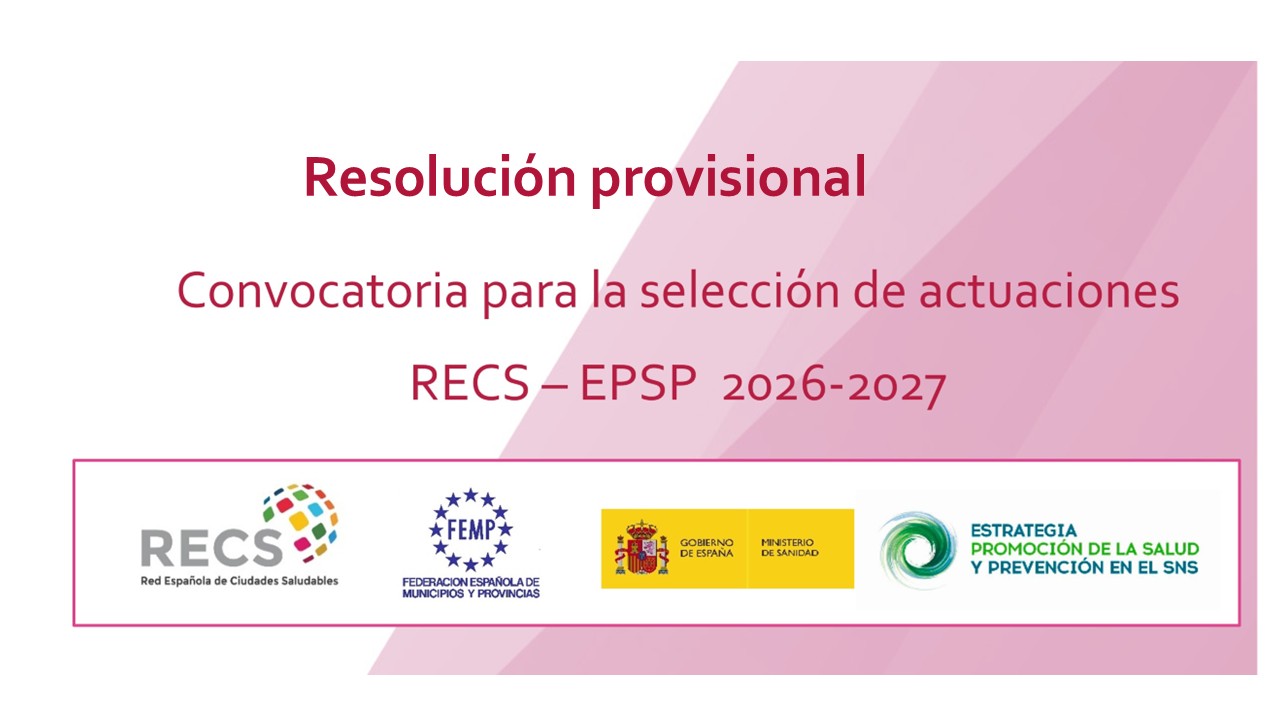 Resolución provisional

Convocatoria para la selección de actuaciones

RECS – EPSP 2026-2027

RECS
Red Española de Ciudades Saludables

FEMP
FEDERACION ESPAÑOLA DE MUNICIPIOS Y PROVINCIAS

GOBIERNO DE ESPAÑA
MINISTERIO DE SANIDAD

ESTRATEGIA
PROMOCIÓN DE LA SALUD
Y PREVENCIÓN EN EL SNS